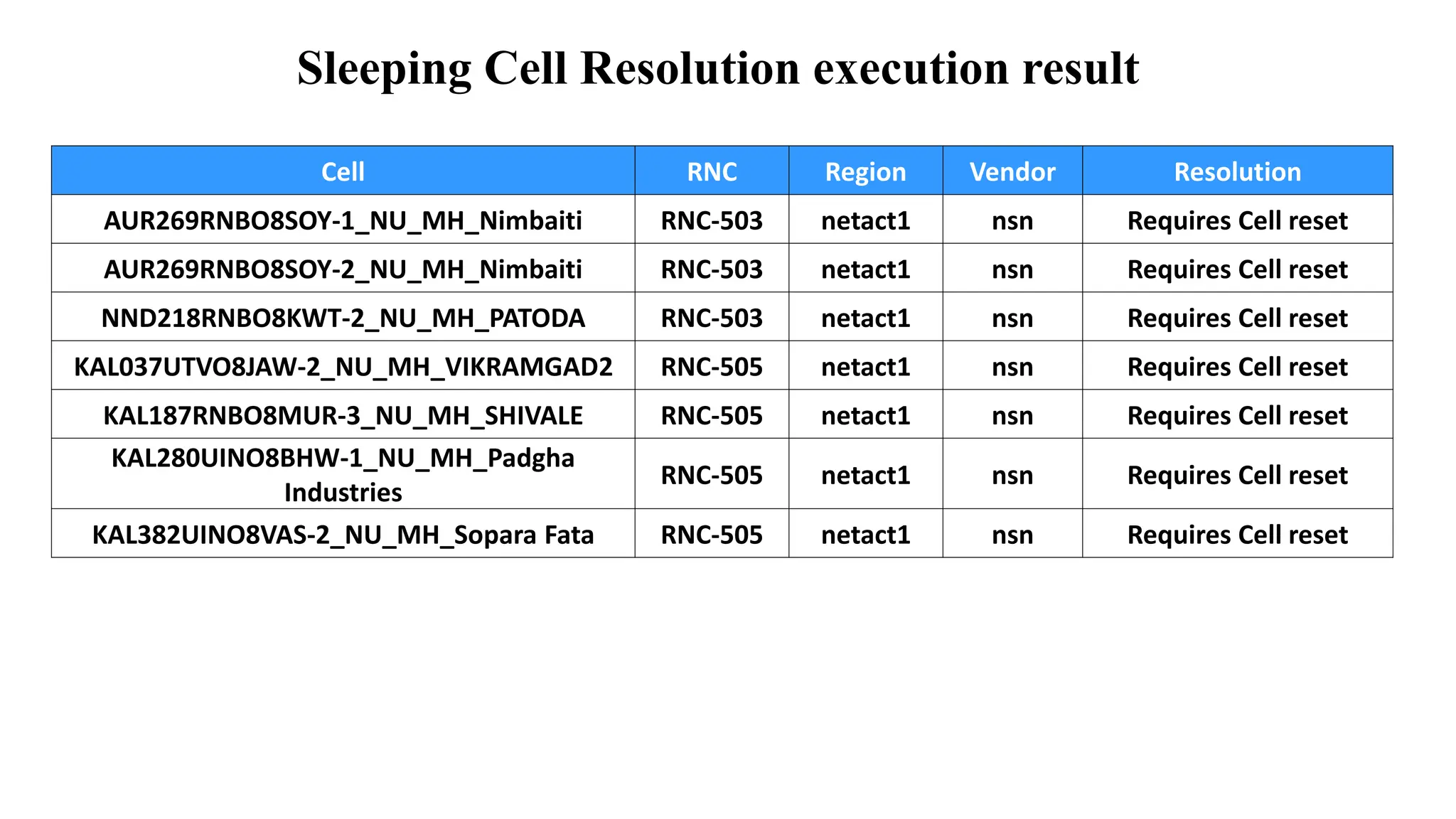 Sleeping Cell Resolution execution result

| Cell | RNC | Region | Vendor | Resolution |
|---|---|---|---|---|
| AUR269RNBO8SOY-1_NU_MH_Nimbaiti | RNC-503 | netact1 | nsn | Requires Cell reset |
| AUR269RNBO8SOY-2_NU_MH_Nimbaiti | RNC-503 | netact1 | nsn | Requires Cell reset |
| NND218RNBO8KWT-2_NU_MH_PATODA | RNC-503 | netact1 | nsn | Requires Cell reset |
| KAL037UTVO8JAW-2_NU_MH_VIKRAMGAD2 | RNC-505 | netact1 | nsn | Requires Cell reset |
| KAL187RNBO8MUR-3_NU_MH_SHIVALE | RNC-505 | netact1 | nsn | Requires Cell reset |
| KAL280UINO8BHW-1_NU_MH_Padgha Industries | RNC-505 | netact1 | nsn | Requires Cell reset |
| KAL382UINO8VAS-2_NU_MH_Sopara Fata | RNC-505 | netact1 | nsn | Requires Cell reset |